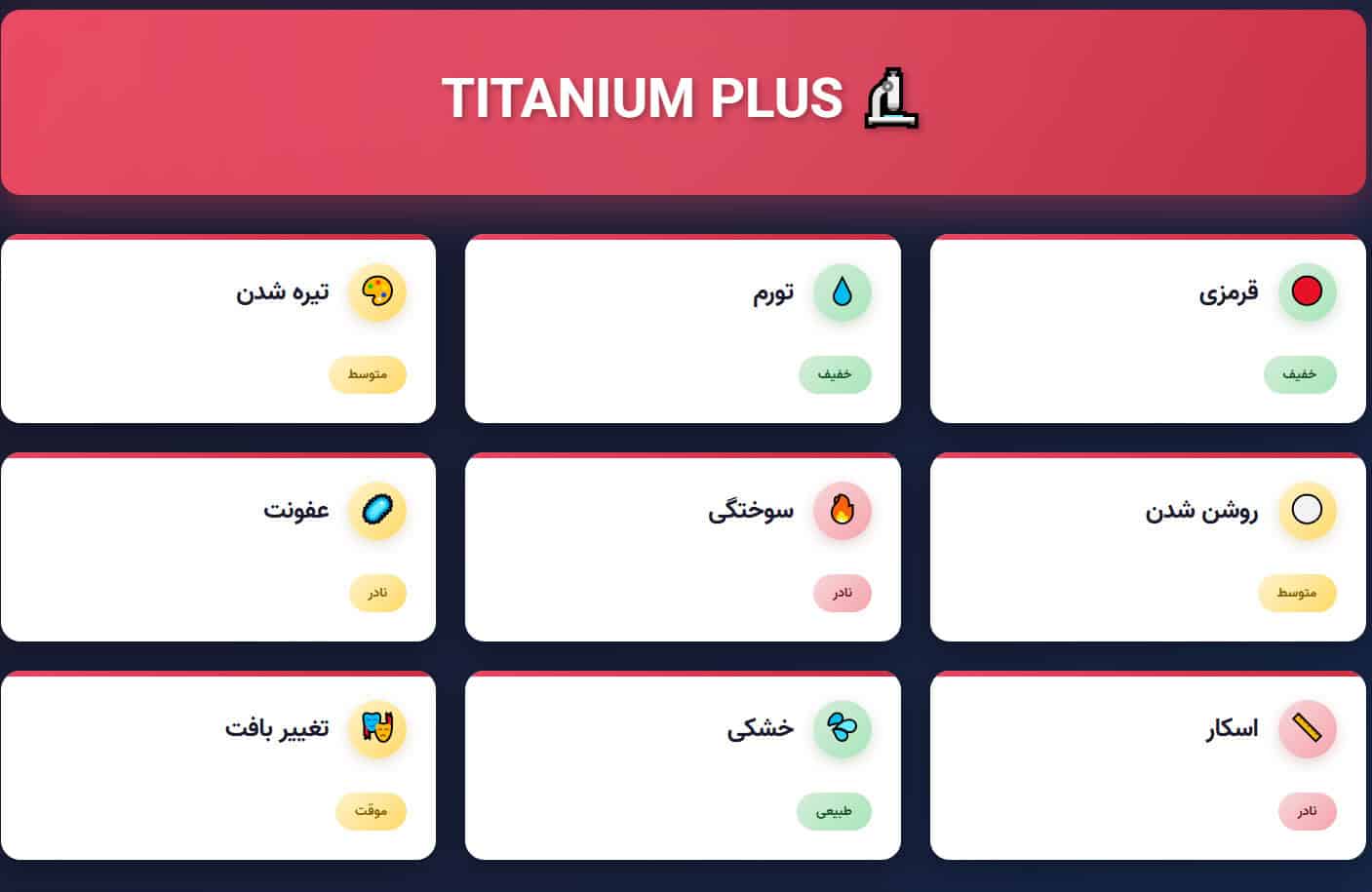 TITANIUM PLUS

قرمزی
خفیف

تورم
خفیف

تیره شدن
متوسط

روشن شدن
متوسط

سوختگی
نادر

عفونت
نادر

اسکار
نادر

خشکی
طبیعی

تغییر بافت
موقت